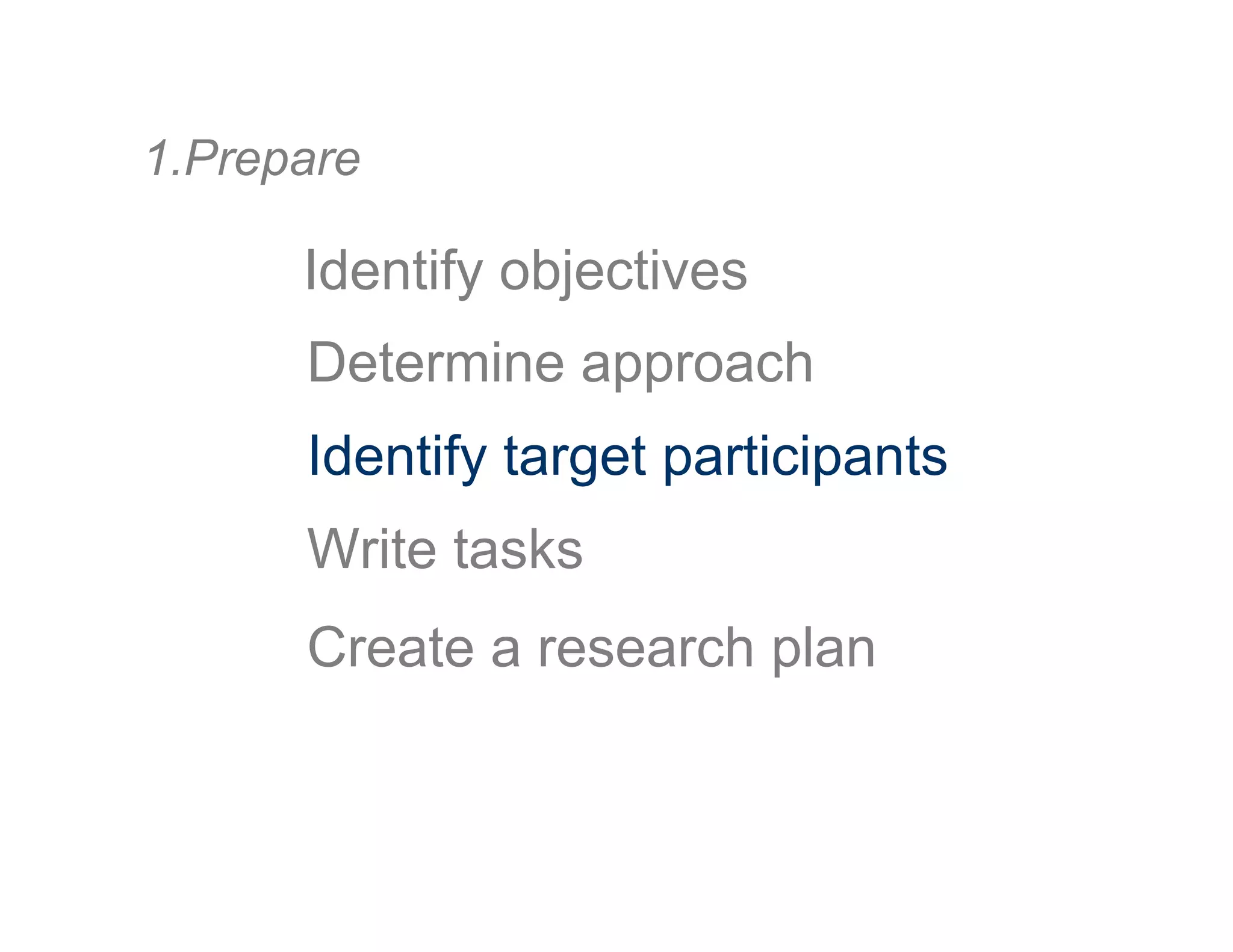 1.Prepare

Identify objectives

Determine approach

Identify target participants

Write tasks

Create a research plan